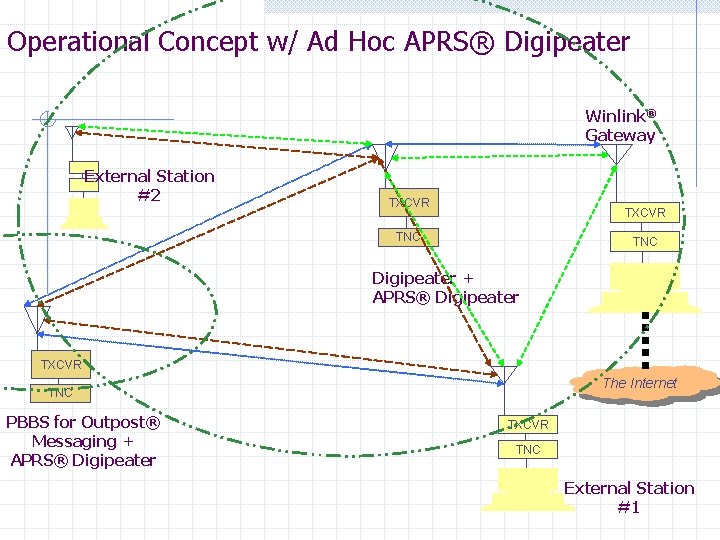 Operational Concept w/ Ad Hoc APRS® Digipeater

Winlink® Gateway

External Station #2

TXCVR

TNC

TXCVR

TNC

Digipeater + APRS® Digipeater

TXCVR

TNC

The Internet

PBBS for Outpost® Messaging + APRS® Digipeater

TXCVR

TNC

External Station #1